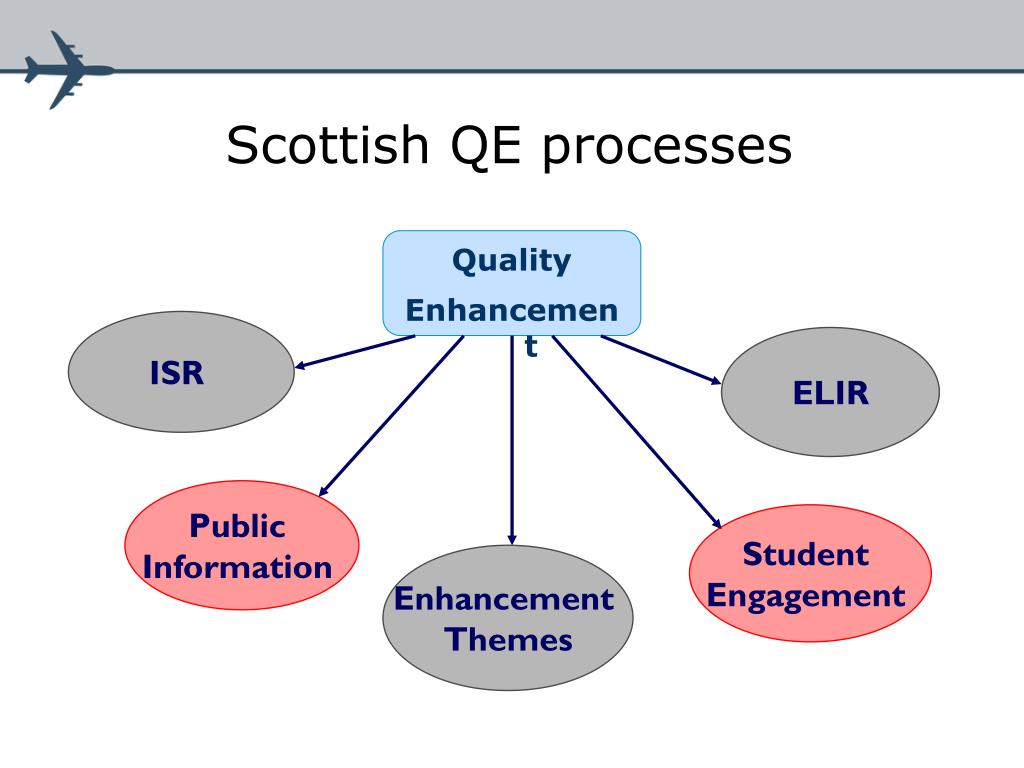 Scottish QE processes

Quality Enhancement

ISR

ELIR

Public Information

Enhancement Themes

Student Engagement